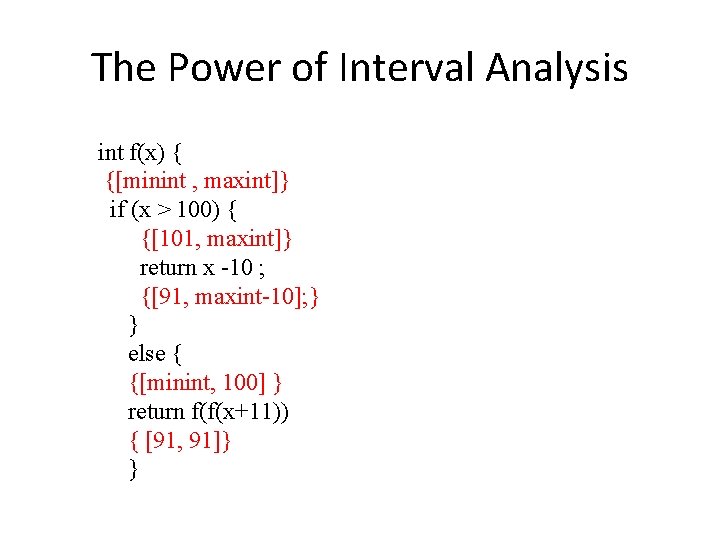 The Power of Interval Analysis

int f(x) {
{[minint , maxint]}
if (x > 100) {
{[101, maxint]}
return x -10 ;
{[91, maxint-10];}
}
else {
{[minint, 100] }
return f(f(x+11))
{ [91, 91]}
}